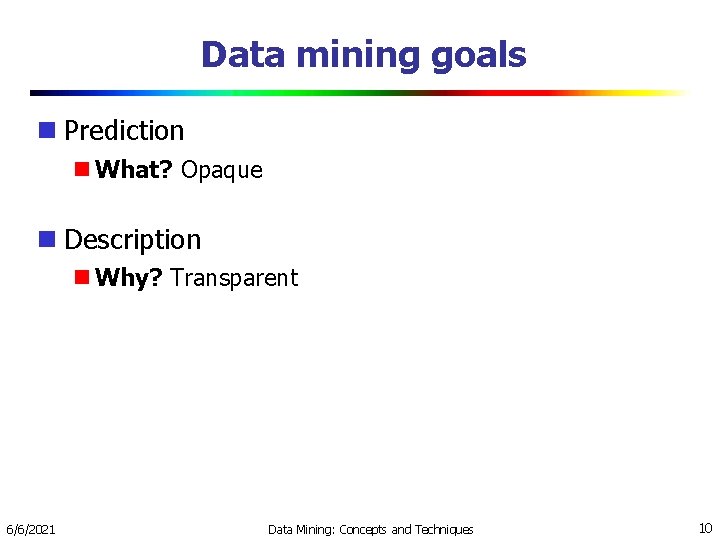 Data mining goals

Prediction

What? Opaque

Description

Why? Transparent

6/6/2021

Data Mining: Concepts and Techniques

10